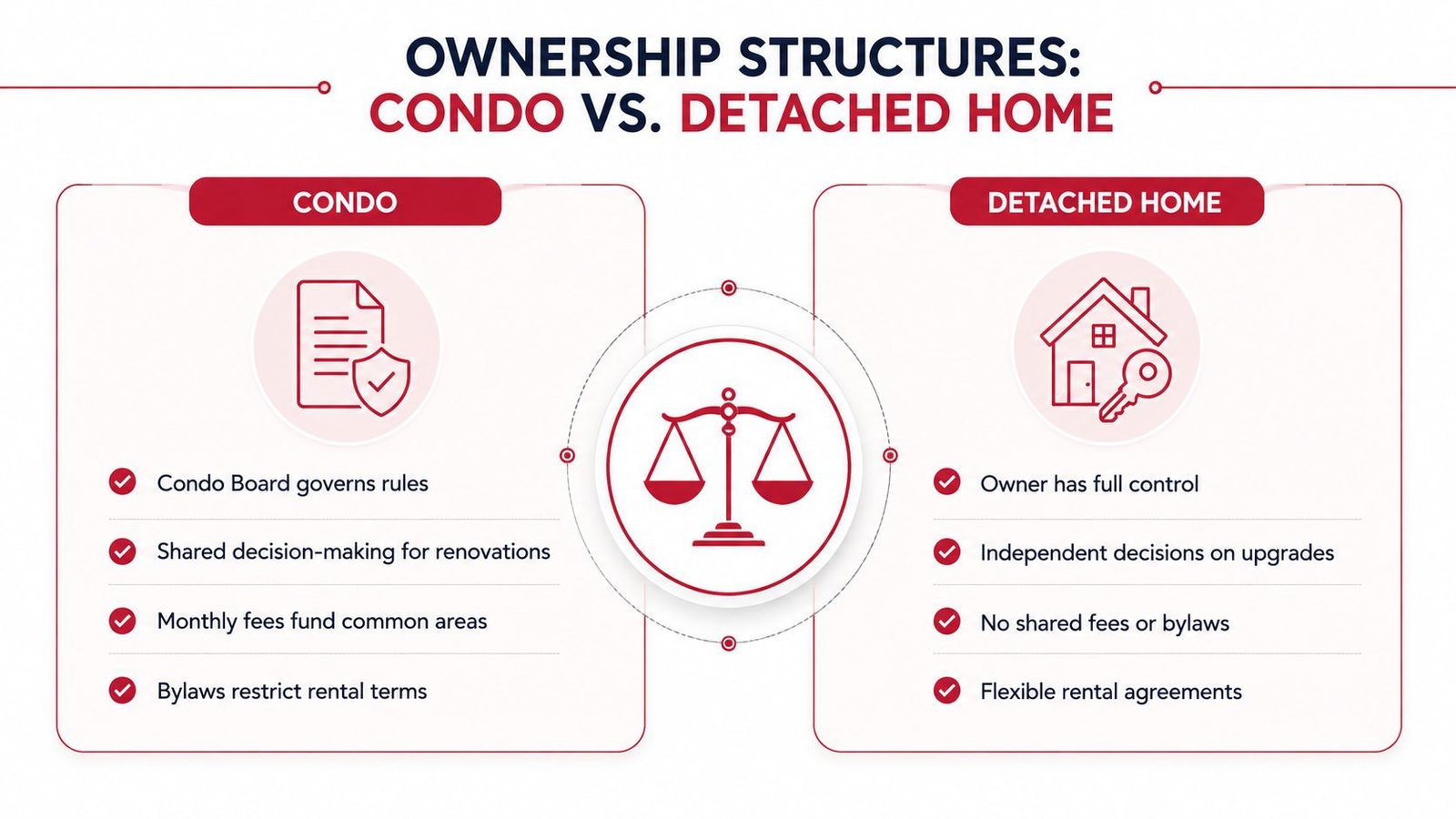 OWNERSHIP STRUCTURES:
CONDO VS. DETACHED HOME

CONDO

Condo Board governs rules

Shared decision-making for renovations

Monthly fees fund common areas

Bylaws restrict rental terms

DETACHED HOME

Owner has full control

Independent decisions on upgrades

No shared fees or bylaws

Flexible rental agreements